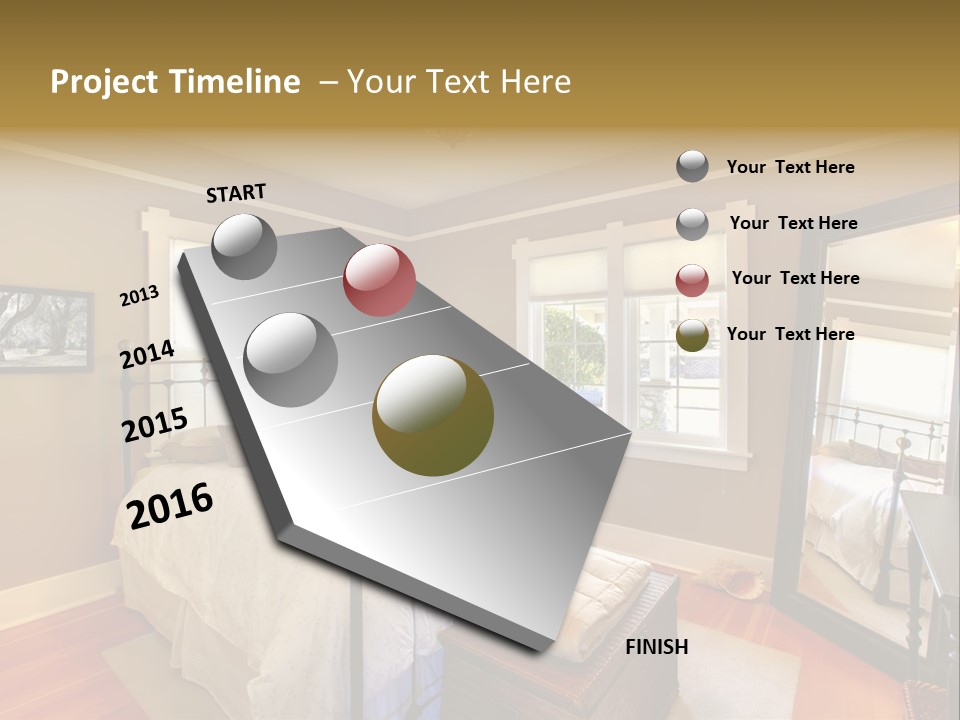 Project Timeline – Your Text Here

START

2013

2014

2015

2016

FINISH

Your Text Here

Your Text Here

Your Text Here

Your Text Here